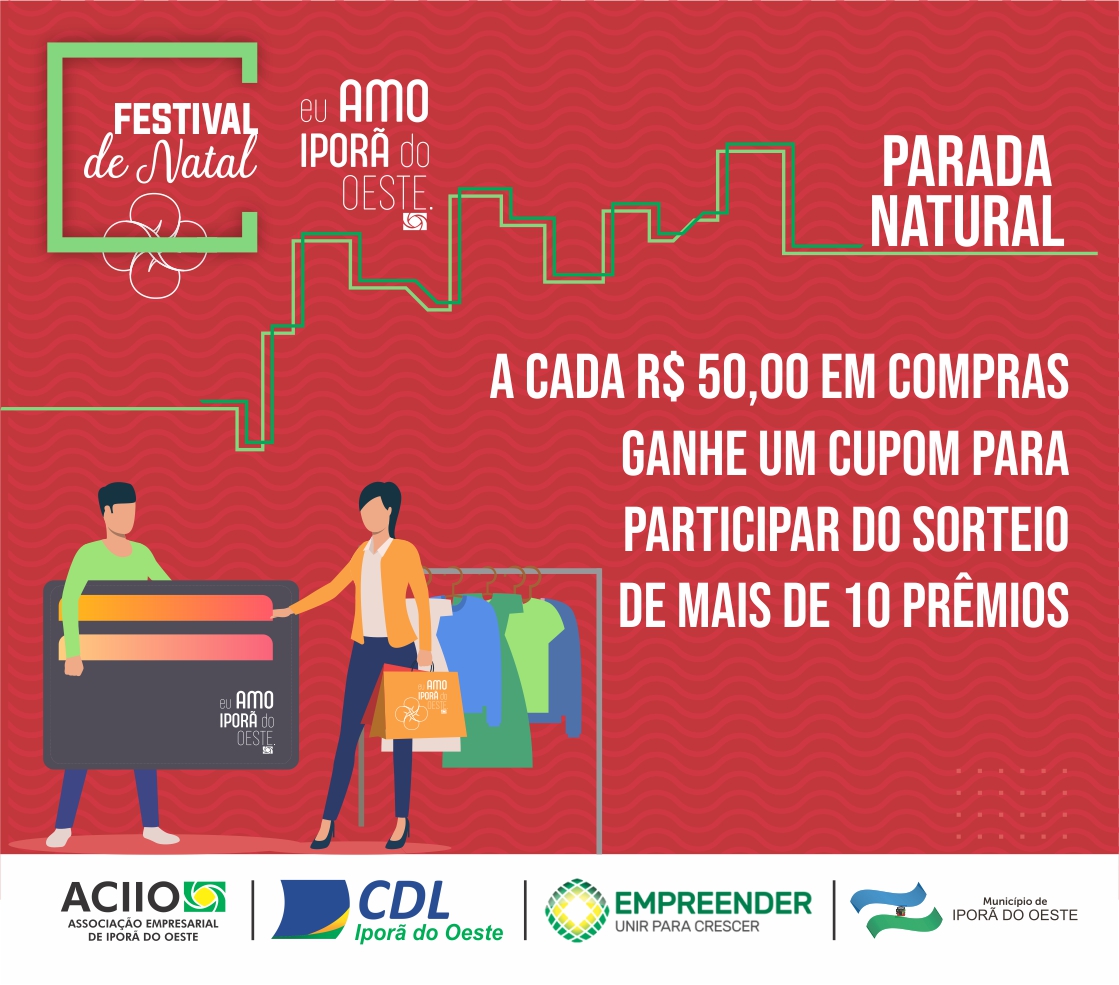 FESTIVAL de Natal

eu AMO IPORÃ do OESTE.

PARADA NATURAL

A CADA R$ 50,00 EM COMPRAS GANHE UM CUPOM PARA PARTICIPAR DO SORTEIO DE MAIS DE 10 PRÊMIOS

eu AMO IPORÃ do OESTE.

eu AMO IPORÃ do OESTE.

ACIIO
ASSOCIAÇÃO EMPRESARIAL DE IPORÃ DO OESTE

CDL
Iporã do Oeste

EMPREENDER
UNIR PARA CRESCER

Município de
IPORÃ DO OESTE